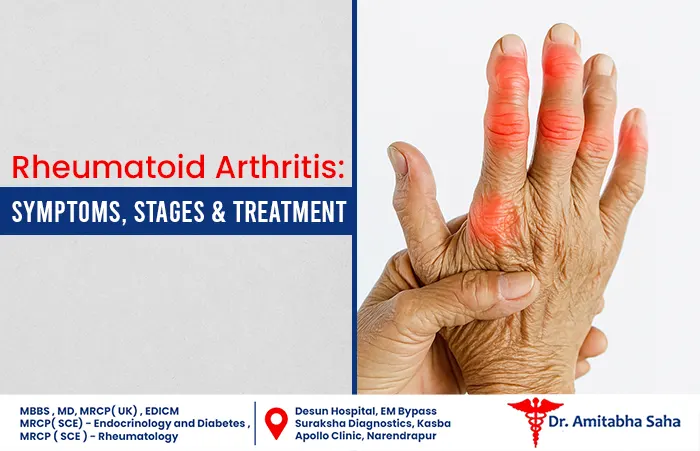 Rheumatoid Arthritis:
SYMPTOMS, STAGES & TREATMENT

MBBS , MD, MRCP( UK) , EDICM
MRCP( SCE) - Endocrinology and Diabetes ,
MRCP ( SCE ) - Rheumatology

Desun Hospital, EM Bypass
Suraksha Diagnostics, Kasba
Apollo Clinic, Narendrapur

Dr. Amitabha Saha